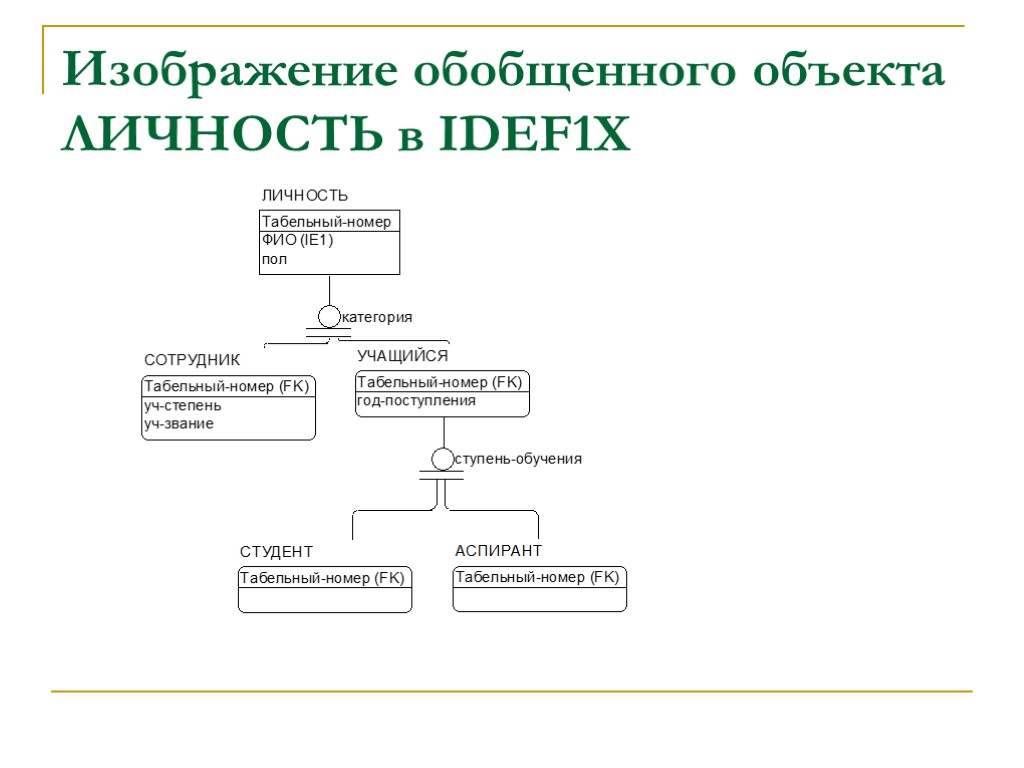 Изображение обобщенного объекта ЛИЧНОСТЬ в IDEF1X

ЛИЧНОСТЬ
Табельный-номер
ФИО (IE1)
пол

категория

СОТРУДНИК
Табельный-номер (FK)
уч-степень
уч-звание

УЧАЩИЙСЯ
Табельный-номер (FK)
год-поступления

ступень-обучения

СТУДЕНТ
Табельный-номер (FK)

АСПИРАНТ
Табельный-номер (FK)